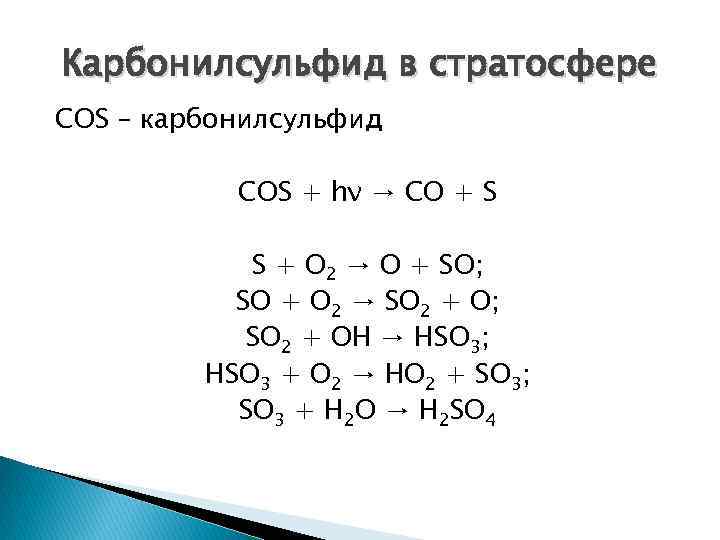 Карбонилсульфид в стратосфере

COS – карбонилсульфид

$COS + h\nu \rightarrow CO + S$

$S + O_2 \rightarrow O + SO$;
$SO + O_2 \rightarrow SO_2 + O$;
$SO_2 + OH \rightarrow HSO_3$;
$HSO_3 + O_2 \rightarrow HO_2 + SO_3$;
$SO_3 + H_2O \rightarrow H_2SO_4$